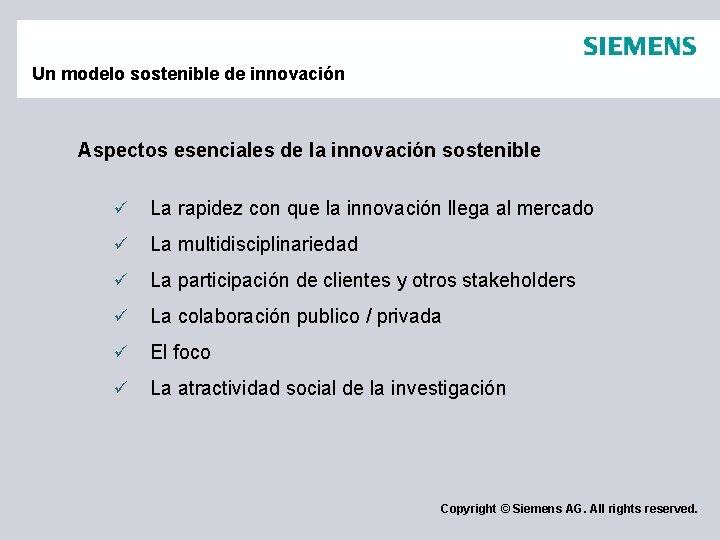 SIEMENS

Un modelo sostenible de innovación

Aspectos esenciales de la innovación sostenible

✓ La rapidez con que la innovación llega al mercado
✓ La multidisciplinariedad
✓ La participación de clientes y otros stakeholders
✓ La colaboración publico / privada
✓ El foco
✓ La atractividad social de la investigación

Copyright © Siemens AG. All rights reserved.